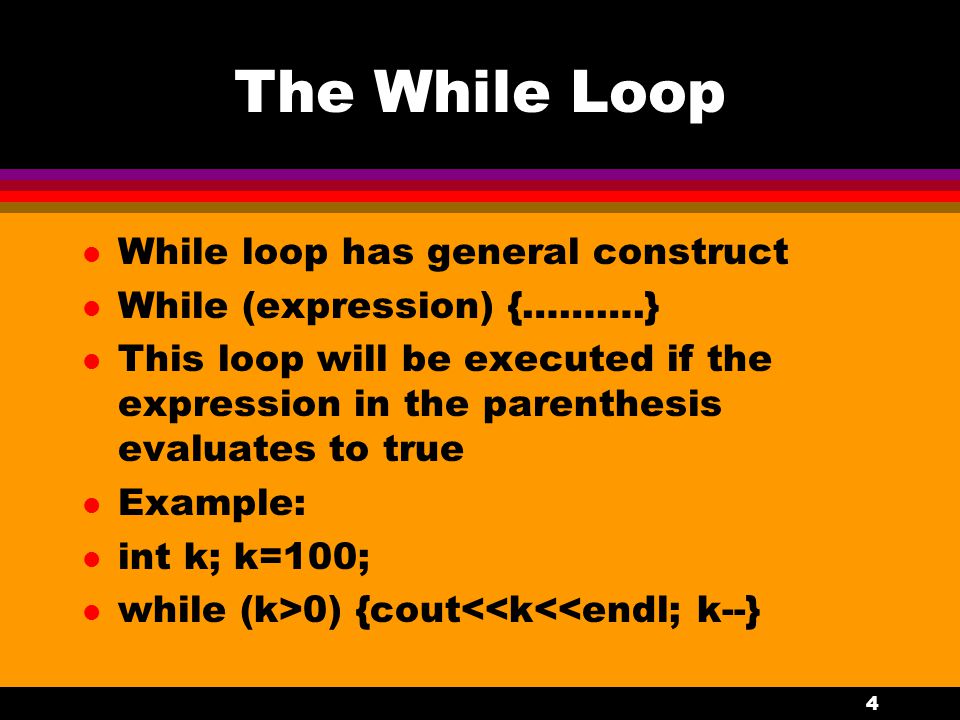 The While Loop

- While loop has general construct
- While (expression) {..........}
- This loop will be executed if the expression in the parenthesis evaluates to true
- Example:
- int k; k=100;
- while (k>0) {cout<<k<<endl; k--}

4